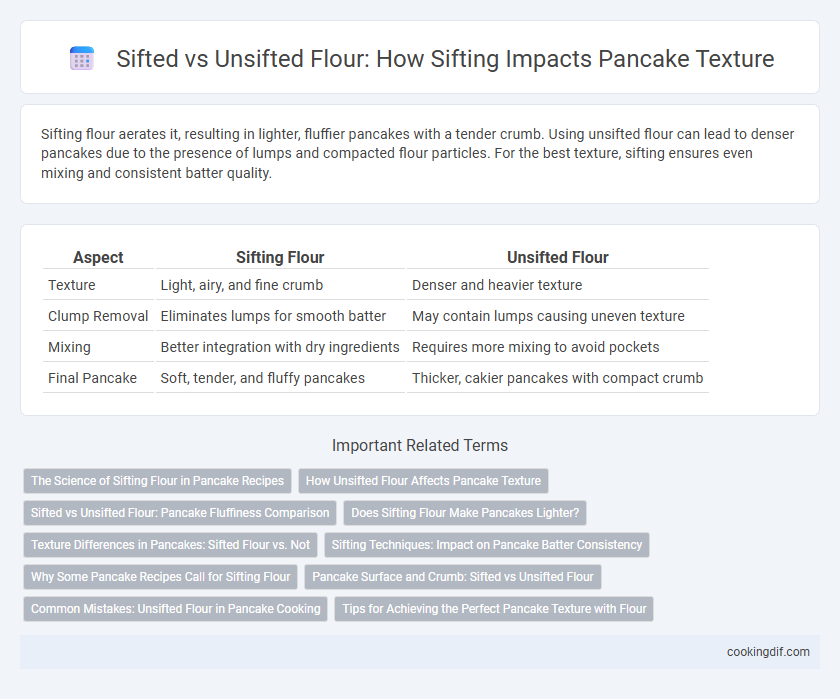 Sifted vs Unsifted Flour: How Sifting Impacts Pancake Texture

Sifting flour aerates it, resulting in lighter, fluffier pancakes with a tender crumb. Using unsifted flour can lead to denser pancakes due to the presence of lumps and compacted flour particles. For the best texture, sifting ensures even mixing and consistent batter quality.

| Aspect | Sifting Flour | Unsifted Flour |
|---|---|---|
| Texture | Light, airy, and fine crumb | Denser and heavier texture |
| Clump Removal | Eliminates lumps for smooth batter | May contain lumps causing uneven texture |
| Mixing | Better integration with dry ingredients | Requires more mixing to avoid pockets |
| Final Pancake | Soft, tender, and fluffy pancakes | Thicker, cakier pancakes with compact crumb |

Important Related Terms

The Science of Sifting Flour in Pancake Recipes
How Unsifted Flour Affects Pancake Texture
Sifted vs Unsifted Flour: Pancake Fluffiness Comparison
Does Sifting Flour Make Pancakes Lighter?
Texture Differences in Pancakes: Sifted Flour vs. Not
Sifting Techniques: Impact on Pancake Batter Consistency
Why Some Pancake Recipes Call for Sifting Flour
Pancake Surface and Crumb: Sifted vs Unsifted Flour
Common Mistakes: Unsifted Flour in Pancake Cooking
Tips for Achieving the Perfect Pancake Texture with Flour

cookingdif.com